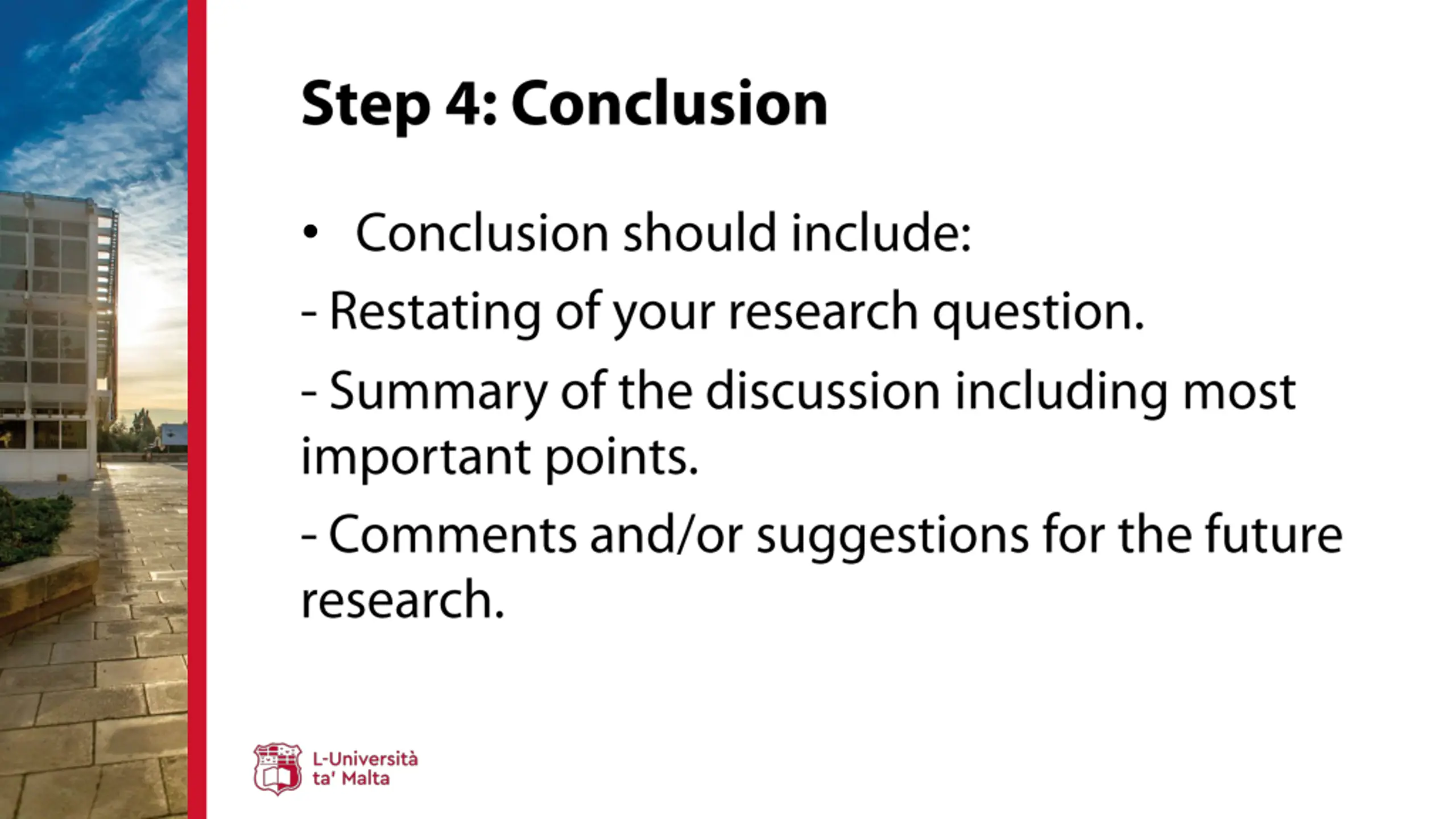 Step 4: Conclusion

• Conclusion should include:

- Restating of your research question.

- Summary of the discussion including most important points.

- Comments and/or suggestions for the future research.

L-Università ta' Malta